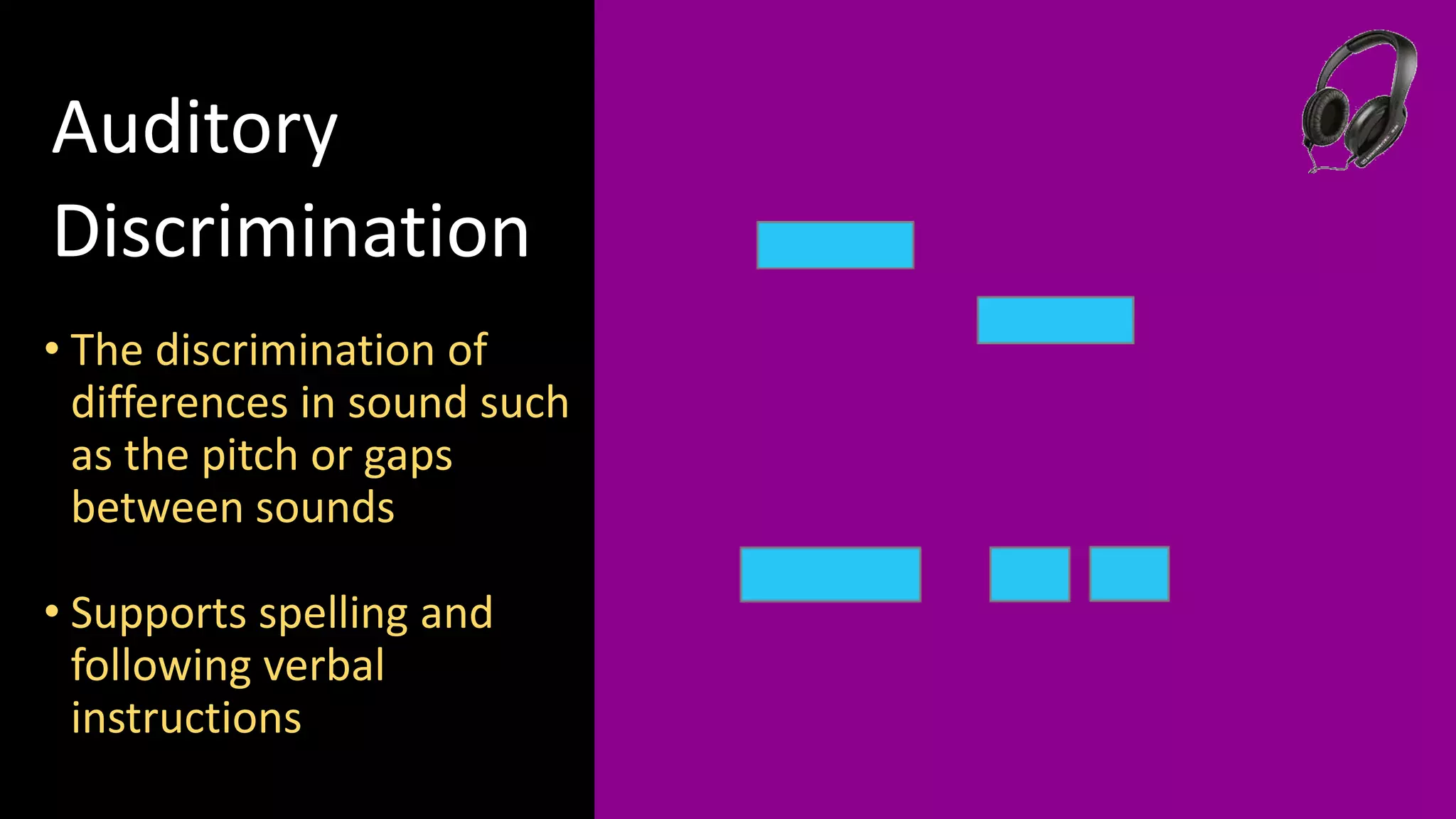 Auditory Discrimination

• The discrimination of differences in sound such as the pitch or gaps between sounds

• Supports spelling and following verbal instructions